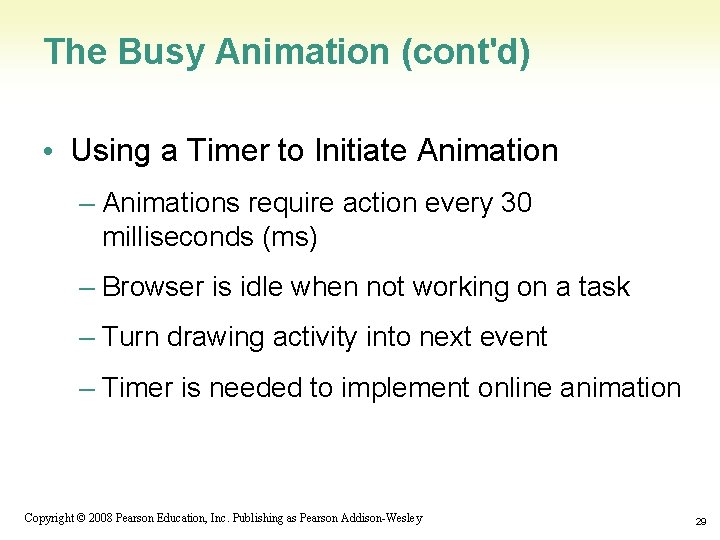 The Busy Animation (cont'd)

• Using a Timer to Initiate Animation

– Animations require action every 30 milliseconds (ms)

– Browser is idle when not working on a task

– Turn drawing activity into next event

– Timer is needed to implement online animation

Copyright © 2008 Pearson Education, Inc. Publishing as Pearson Addison-Wesley

29